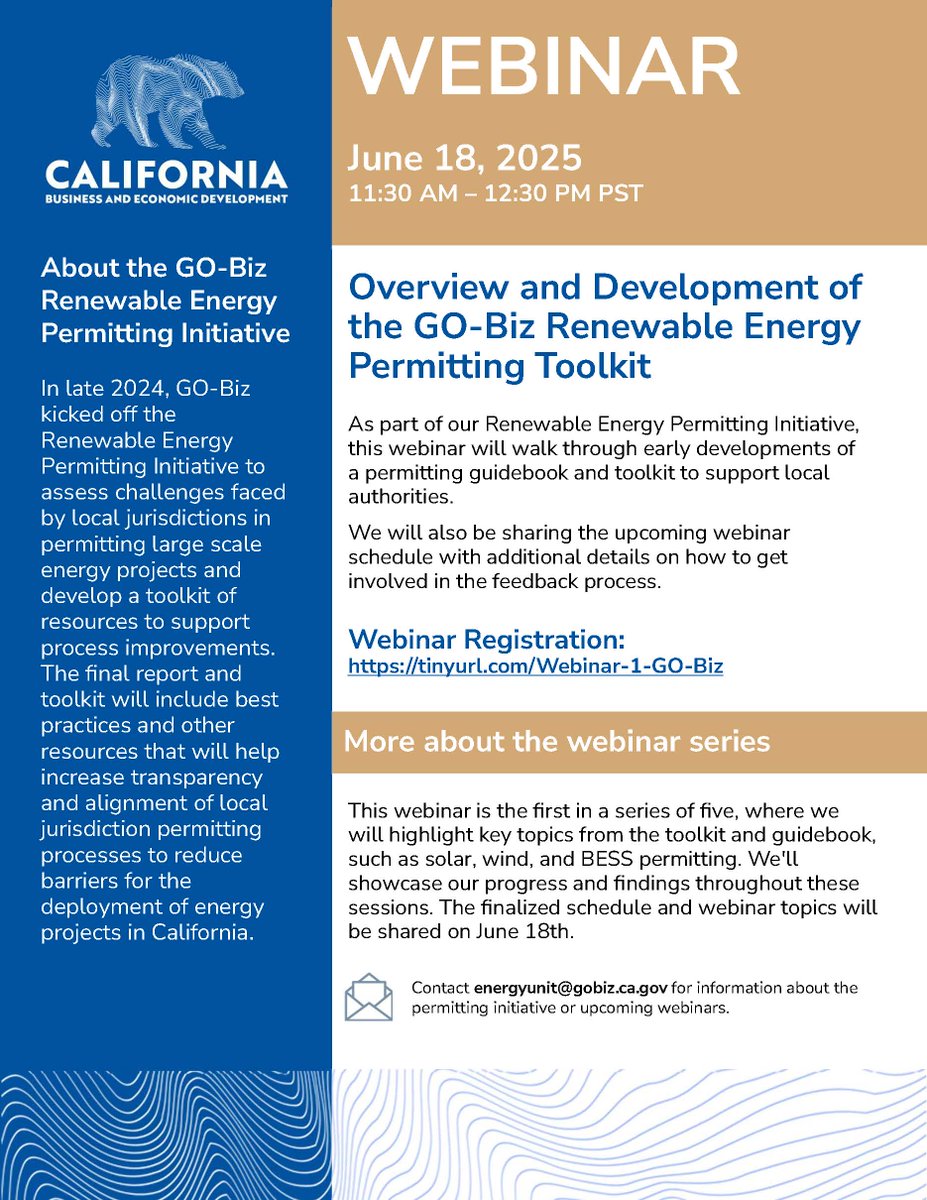 CALIFORNIA
BUSINESS AND ECONOMIC DEVELOPMENT

About the GO-Biz Renewable Energy Permitting Initiative

In late 2024, GO-Biz kicked off the Renewable Energy Permitting Initiative to assess challenges faced by local jurisdictions in permitting large scale energy projects and develop a toolkit of resources to support process improvements. The final report and toolkit will include best practices and other resources that will help increase transparency and alignment of local jurisdiction permitting processes to reduce barriers for the deployment of energy projects in California.

WEBINAR

June 18, 2025
11:30 AM – 12:30 PM PST

Overview and Development of the GO-Biz Renewable Energy Permitting Toolkit

As part of our Renewable Energy Permitting Initiative, this webinar will walk through early developments of a permitting guidebook and toolkit to support local authorities.

We will also be sharing the upcoming webinar schedule with additional details on how to get involved in the feedback process.

Webinar Registration:
https://tinyurl.com/Webinar-1-GO-Biz

More about the webinar series

This webinar is the first in a series of five, where we will highlight key topics from the toolkit and guidebook, such as solar, wind, and BESS permitting. We'll showcase our progress and findings throughout these sessions. The finalized schedule and webinar topics will be shared on June 18th.

Contact energyunit@gobiz.ca.gov for information about the permitting initiative or upcoming webinars.